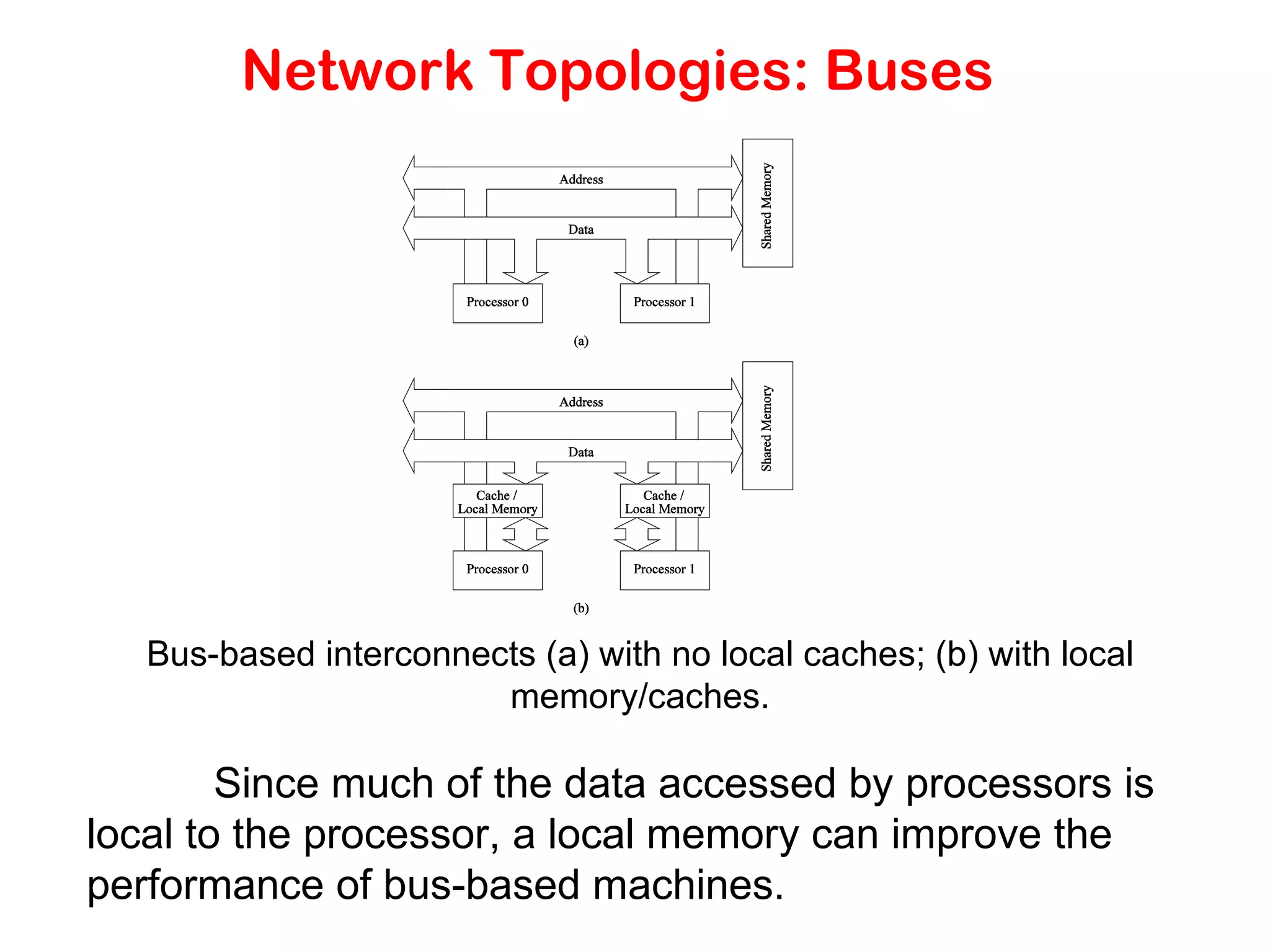 Network Topologies: Buses

Address

Data

Shared Memory

Processor 0

Processor 1

(a)

Address

Data

Shared Memory

Cache / Local Memory

Cache / Local Memory

Processor 0

Processor 1

(b)

Bus-based interconnects (a) with no local caches; (b) with local memory/caches.

Since much of the data accessed by processors is local to the processor, a local memory can improve the performance of bus-based machines.